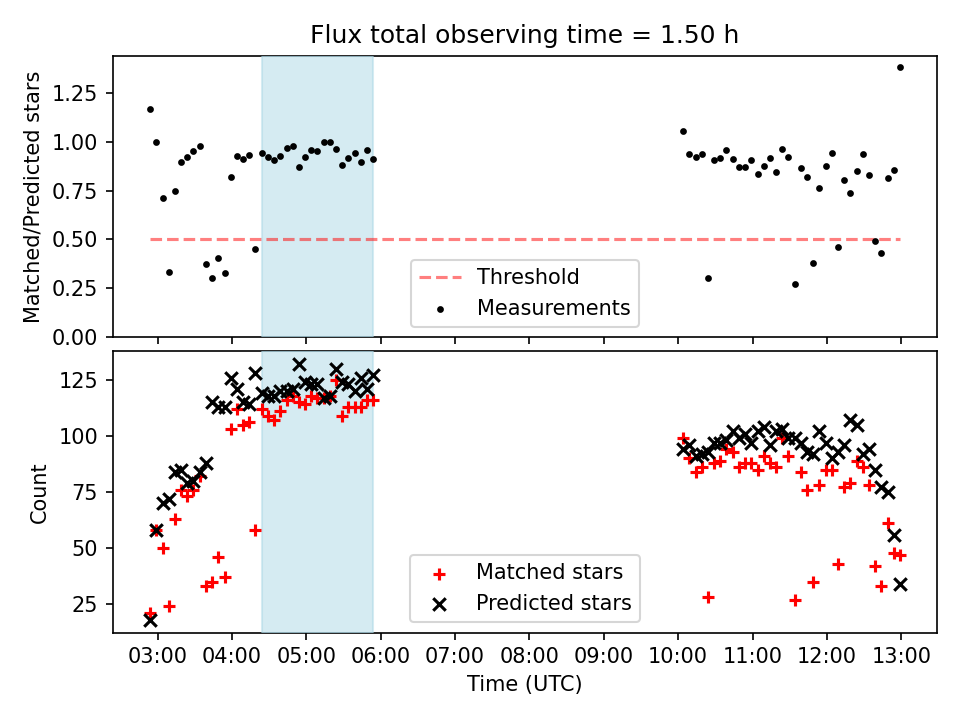 Flux total observing time = 1.50 h

Matched/Predicted stars

1.25
1.00
0.75
0.50
0.25
0.00

Threshold
Measurements

Count

125
100
75
50
25

Matched stars
Predicted stars

03:00 04:00 05:00 06:00 07:00 08:00 09:00 10:00 11:00 12:00 13:00

Time (UTC)